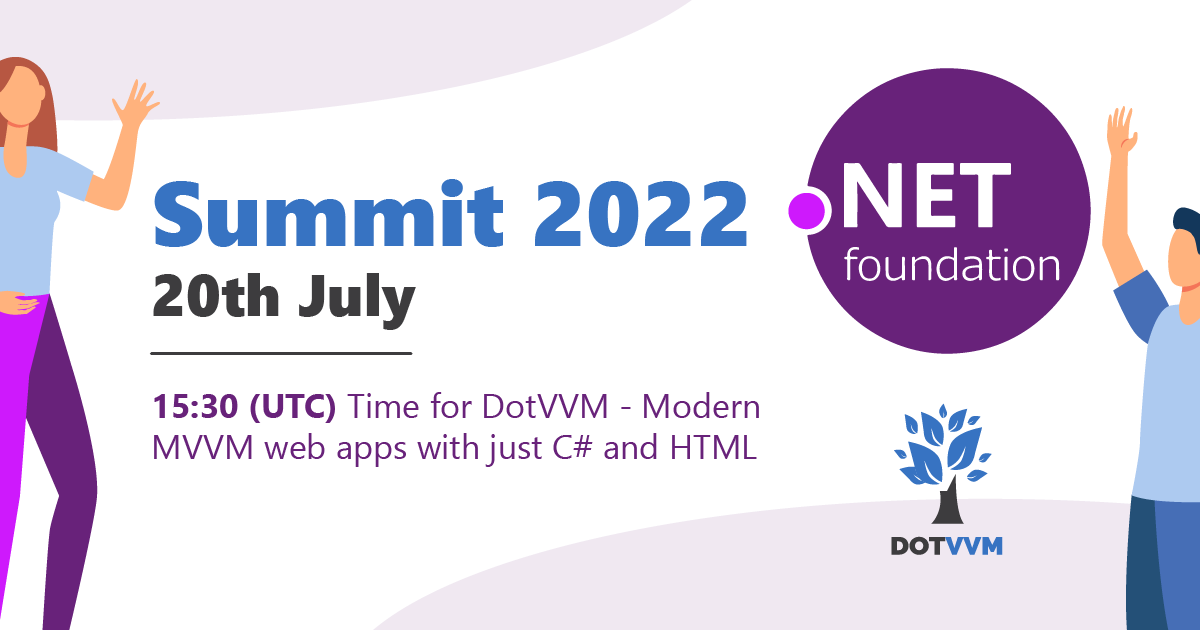 Summit 2022
20th July

15:30 (UTC) Time for DotVVM - Modern MVVM web apps with just C# and HTML

.NET foundation

DOTVVM